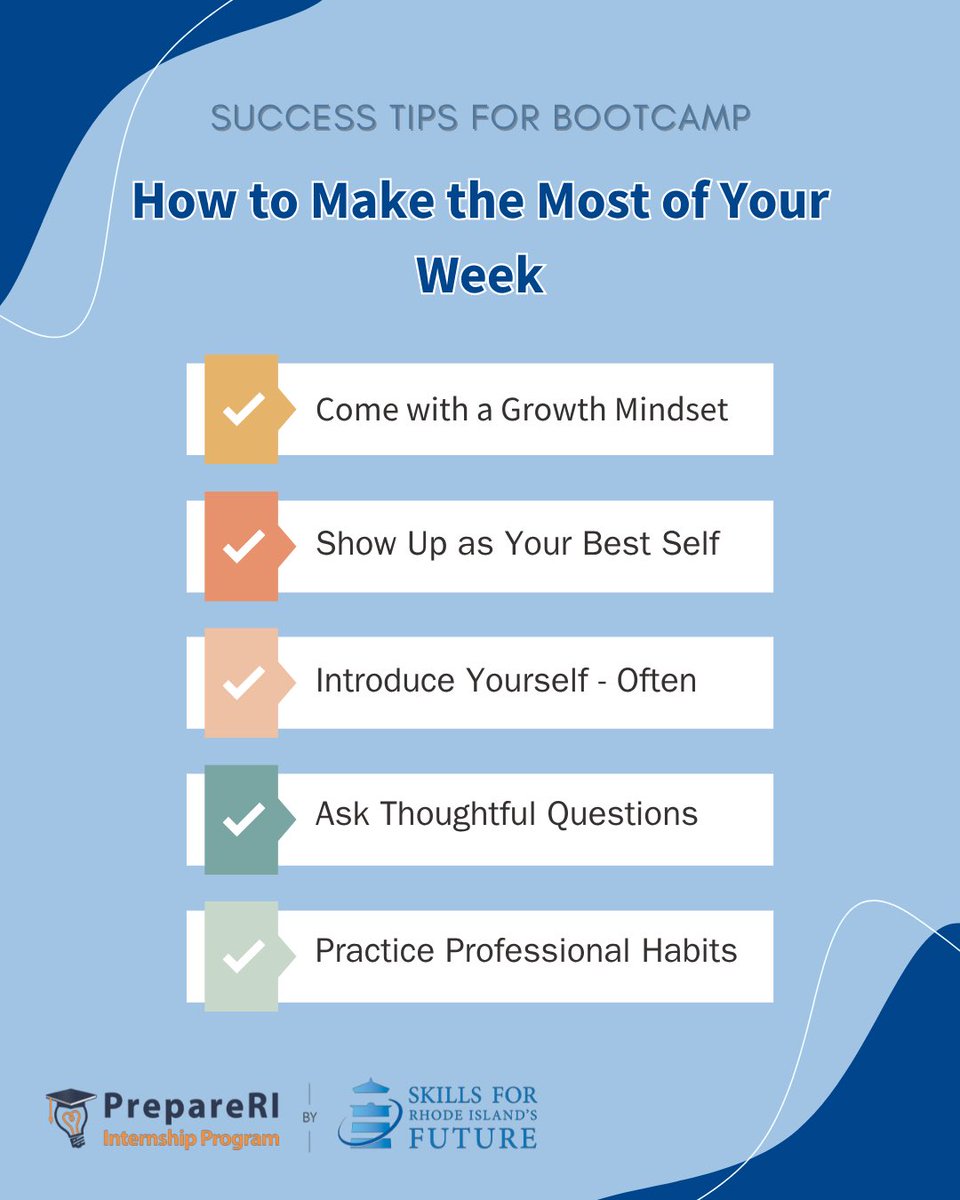 SUCCESS TIPS FOR BOOTCAMP

How to Make the Most of Your Week

Come with a Growth Mindset

Show Up as Your Best Self

Introduce Yourself - Often

Ask Thoughtful Questions

Practice Professional Habits

PrepareRI
Internship Program

BY

SKILLS FOR
RHODE ISLAND'S
FUTURE